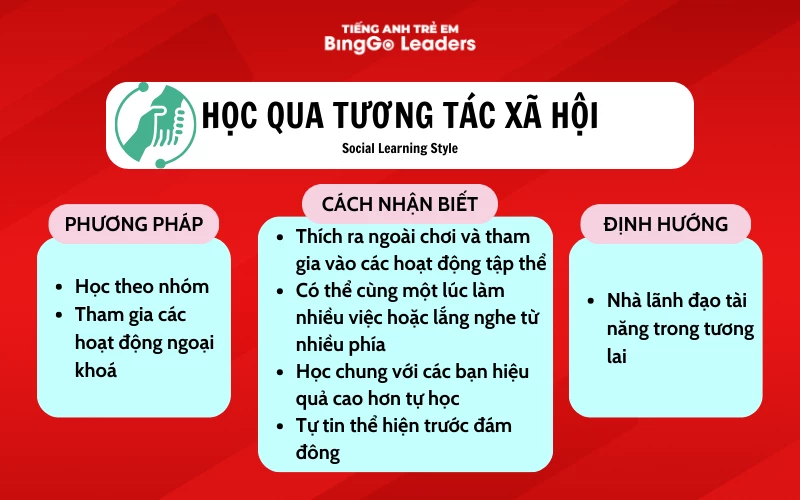 TIẾNG ANH TRẺ EM
BingGo Leaders

HỌC QUA TƯƠNG TÁC XÃ HỘI
Social Learning Style

PHƯƠNG PHÁP
- Học theo nhóm
- Tham gia các hoạt động ngoại khoá

CÁCH NHẬN BIẾT
- Thích ra ngoài chơi và tham gia vào các hoạt động tập thể
- Có thể cùng một lúc làm nhiều việc hoặc lắng nghe từ nhiều phía
- Học chung với các bạn hiệu quả cao hơn tự học
- Tự tin thể hiện trước đám đông

ĐỊNH HƯỚNG
- Nhà lãnh đạo tài năng trong tương lai